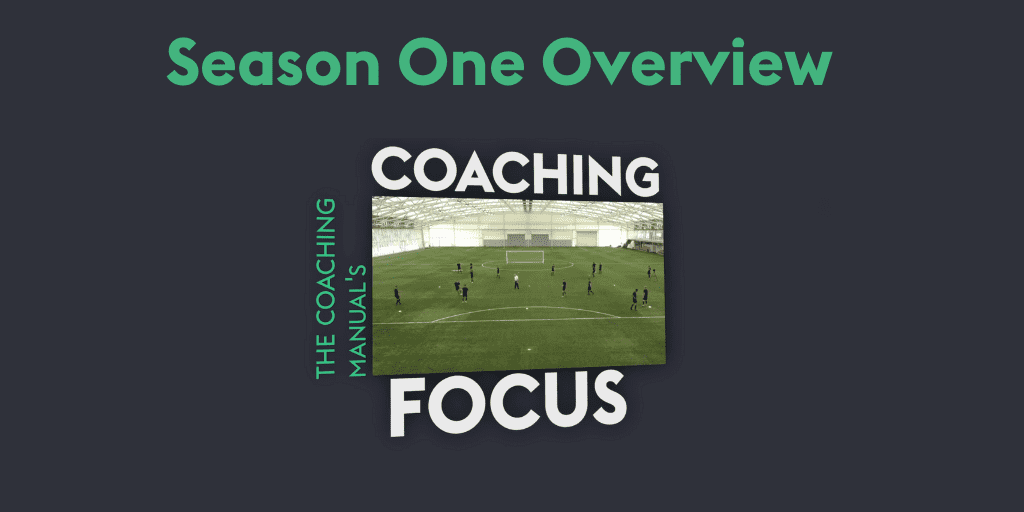 Season One Overview

THE COACHING MANUAL'S

COACHING

FOCUS